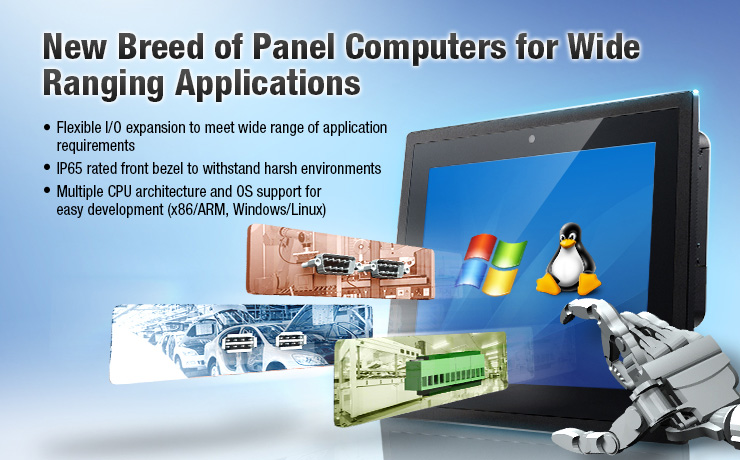 New Breed of Panel Computers for Wide Ranging Applications

• Flexible I/O expansion to meet wide range of application requirements

• IP65 rated front bezel to withstand harsh environments

• Multiple CPU architecture and OS support for easy development (x86/ARM, Windows/Linux)